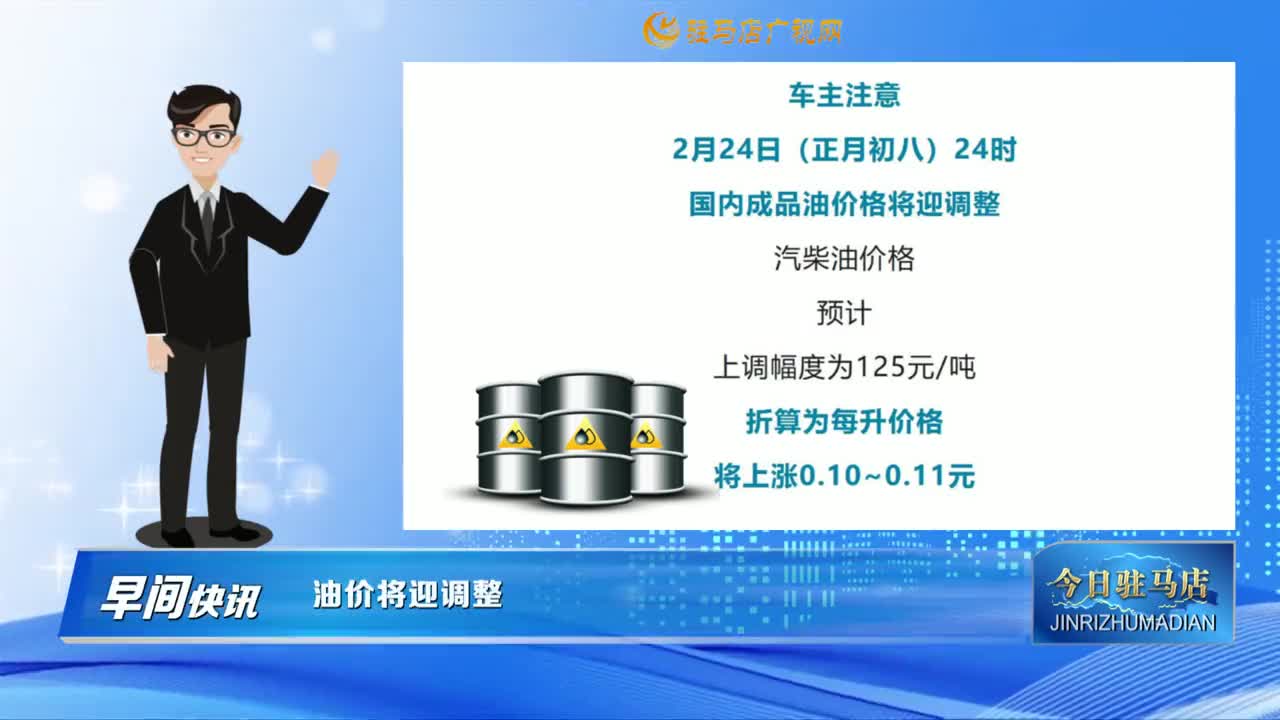 驻马店广视网

车主注意

2月24日（正月初八）24时

国内成品油价格将迎调整

汽柴油价格

预计

上调幅度为125元/吨

折算为每升价格

将上涨0.10~0.11元

早间快讯

油价将迎调整

今日驻马店

JINRIZHUMADIAN